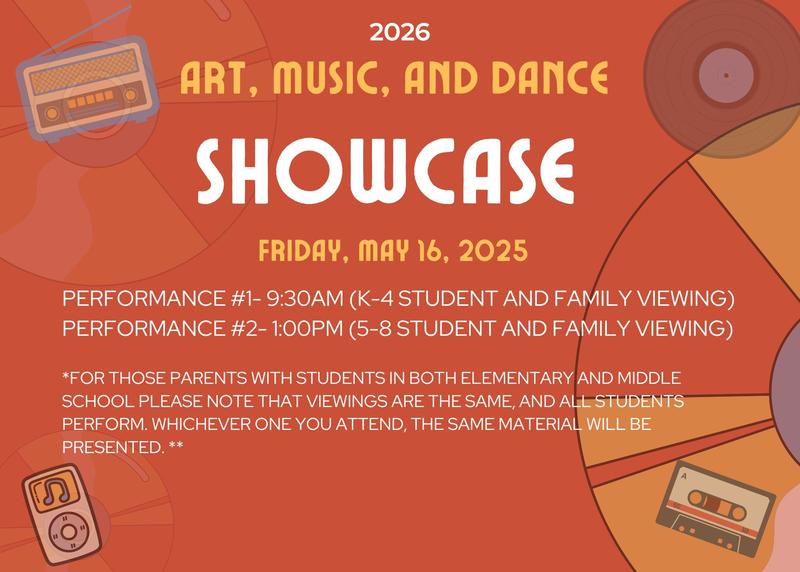 2026

ART, MUSIC, AND DANCE

SHOWCASE

FRIDAY, MAY 16, 2025

PERFORMANCE #1- 9:30AM (K-4 STUDENT AND FAMILY VIEWING)
PERFORMANCE #2- 1:00PM (5-8 STUDENT AND FAMILY VIEWING)

*FOR THOSE PARENTS WITH STUDENTS IN BOTH ELEMENTARY AND MIDDLE SCHOOL PLEASE NOTE THAT VIEWINGS ARE THE SAME, AND ALL STUDENTS PERFORM. WHICHEVER ONE YOU ATTEND, THE SAME MATERIAL WILL BE PRESENTED. **

A